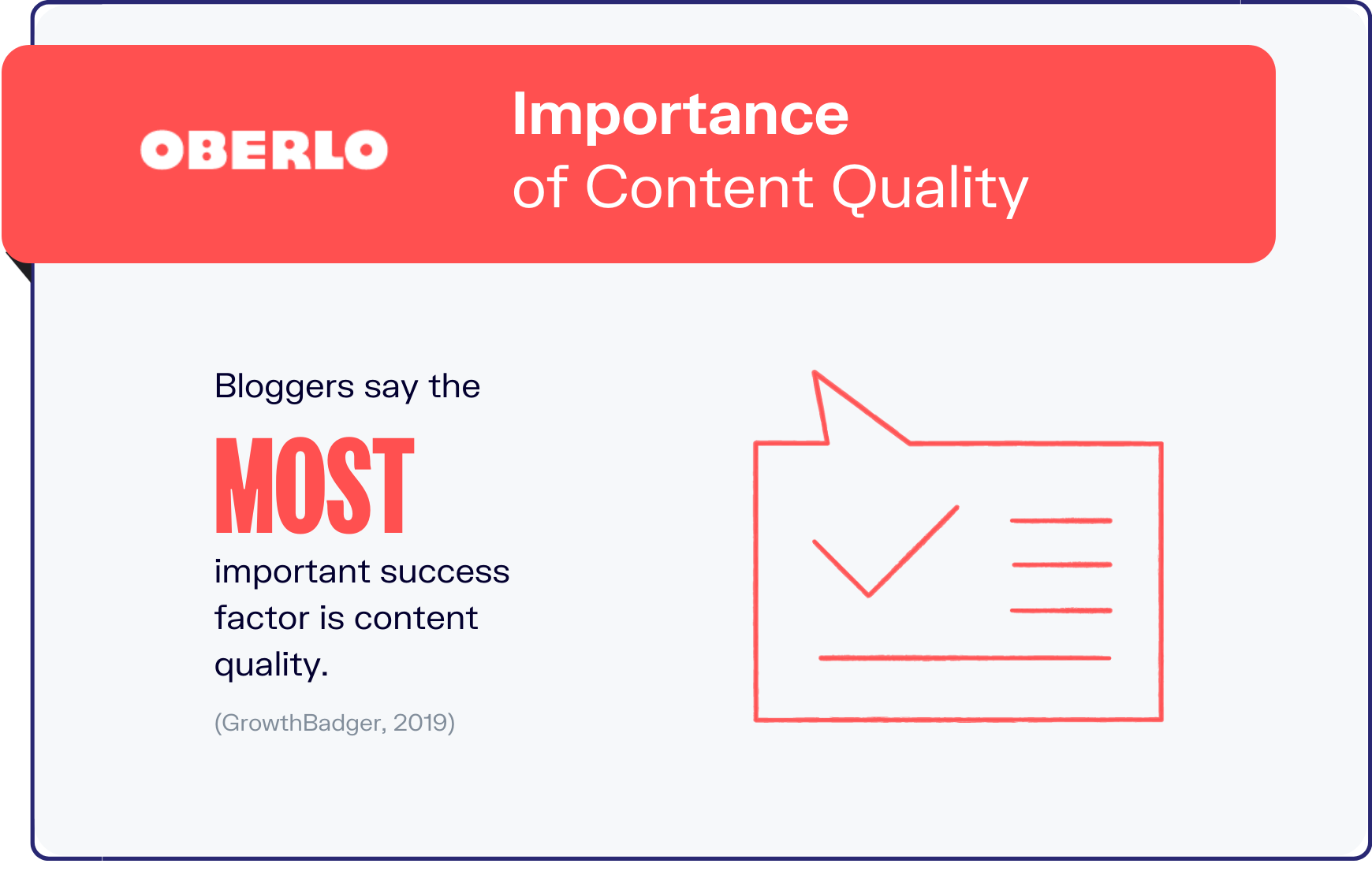 OBERLO

Importance
of Content Quality

Bloggers say the
MOST
important success factor is content quality.

(GrowthBadger, 2019)